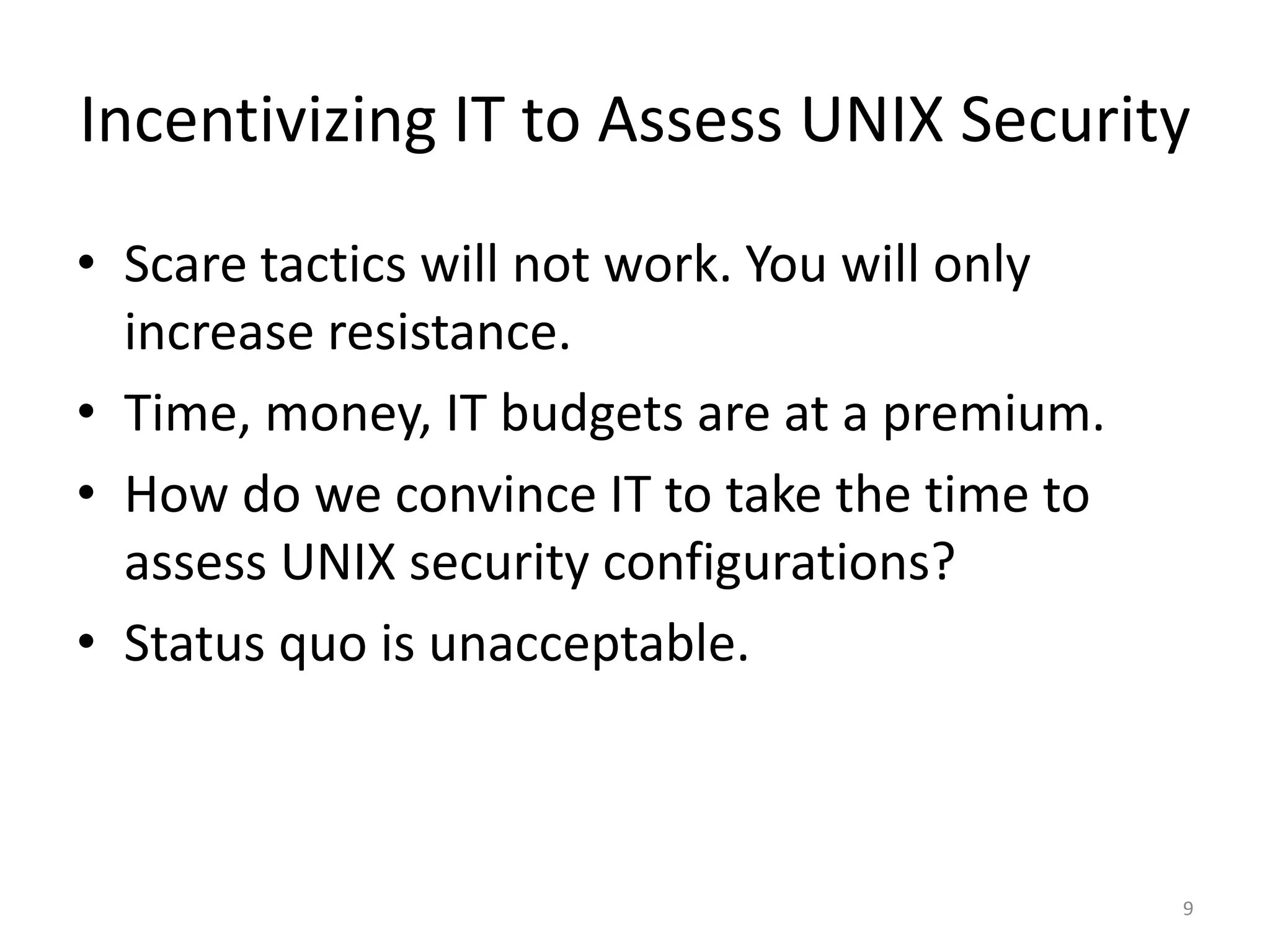 Incentivizing IT to Assess UNIX Security

• Scare tactics will not work. You will only increase resistance.
• Time, money, IT budgets are at a premium.
• How do we convince IT to take the time to assess UNIX security configurations?
• Status quo is unacceptable.

9